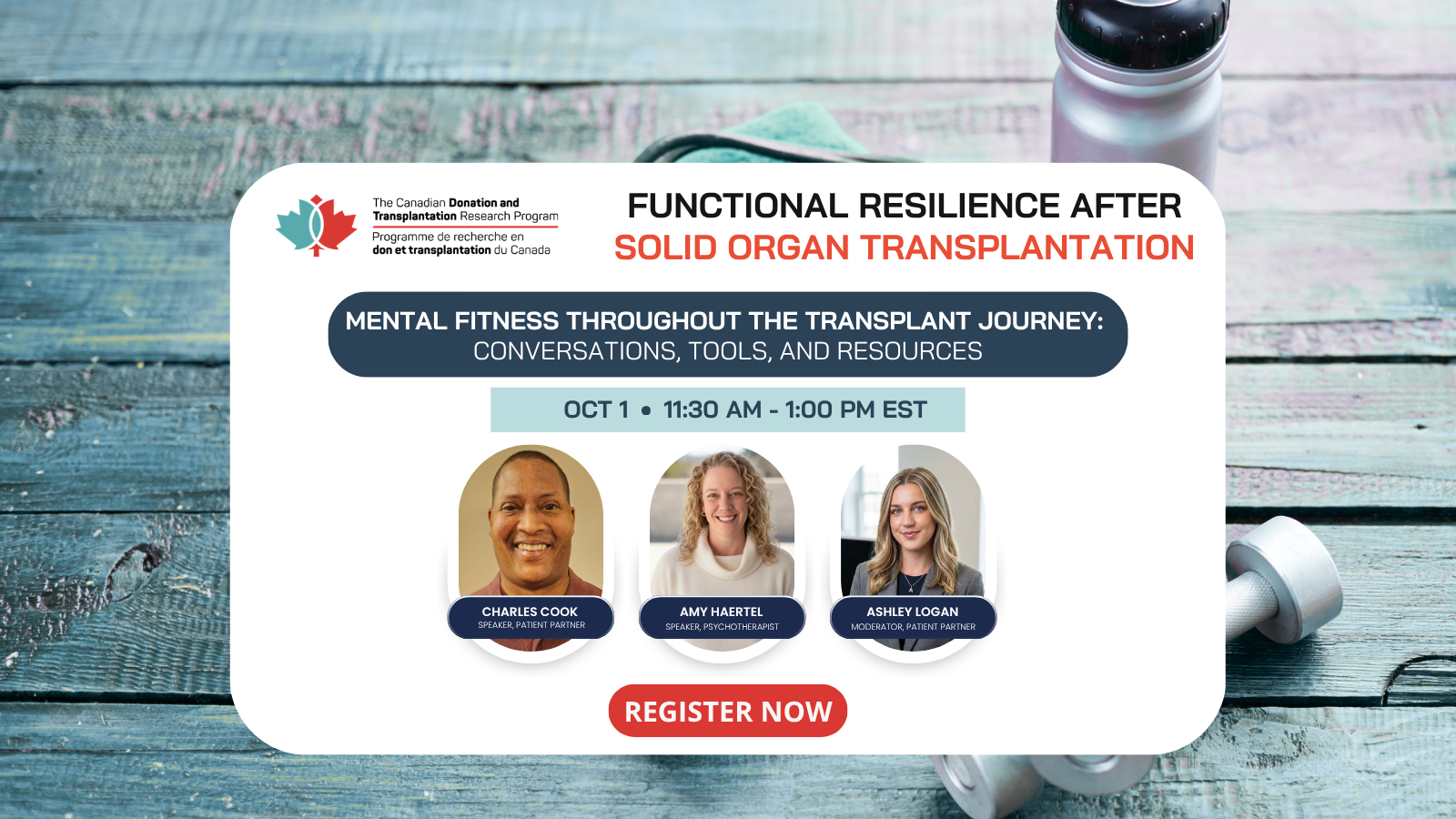 The Canadian Donation and Transplantation Research Program

Programme de recherche en don et transplantation du Canada

FUNCTIONAL RESILIENCE AFTER
SOLID ORGAN TRANSPLANTATION

MENTAL FITNESS THROUGHOUT THE TRANSPLANT JOURNEY:
CONVERSATIONS, TOOLS, AND RESOURCES

OCT 1 • 11:30 AM - 1:00 PM EST

CHARLES COOK
SPEAKER, PATIENT PARTNER

AMY HAERTEL
SPEAKER, PSYCHOTHERAPIST

ASHLEY LOGAN
MODERATOR, PATIENT PARTNER

REGISTER NOW